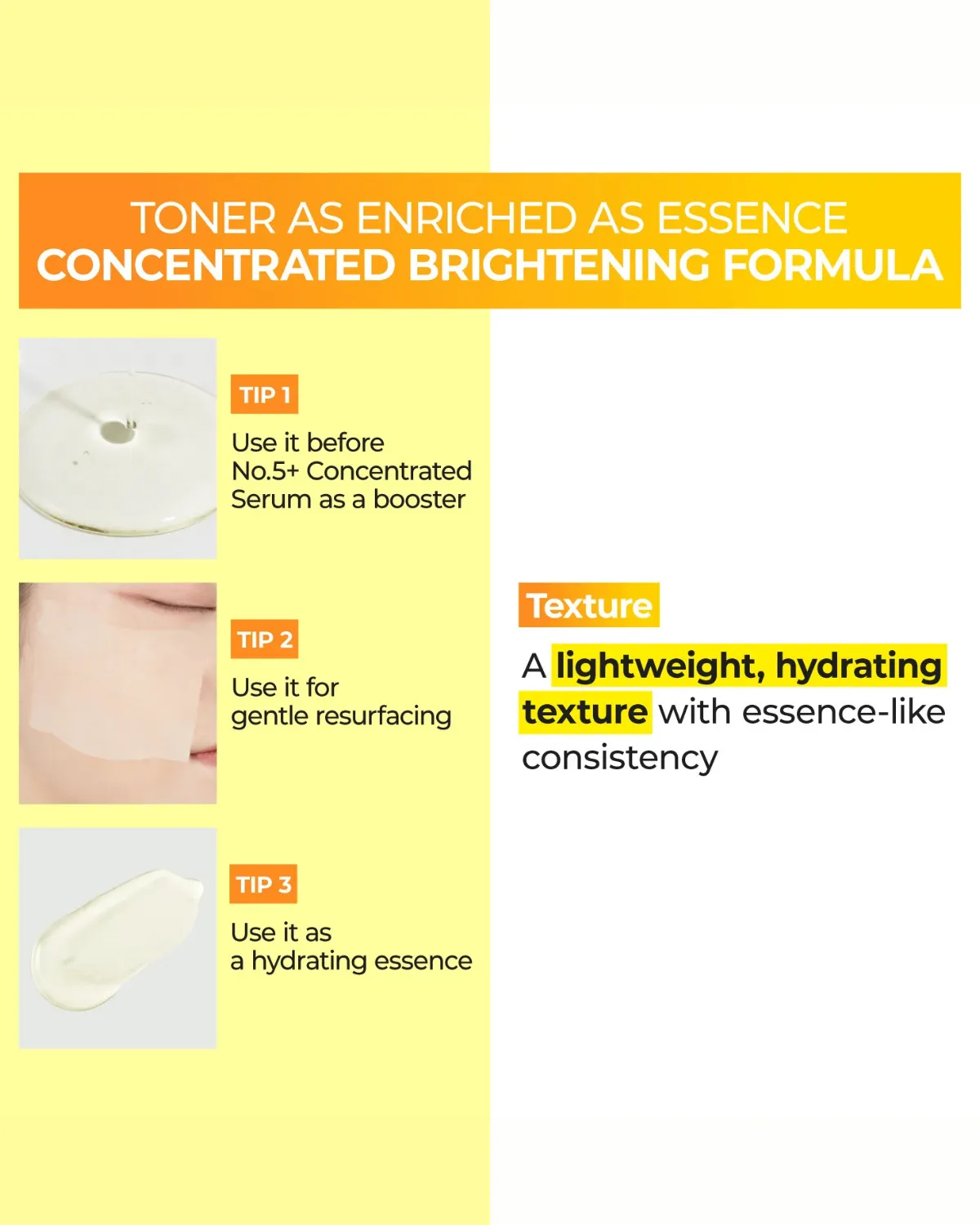 TONER AS ENRICHED AS ESSENCE
CONCENTRATED BRIGHTENING FORMULA

TIP 1
Use it before No.5+ Concentrated Serum as a booster

TIP 2
Use it for gentle resurfacing

TIP 3
Use it as a hydrating essence

Texture
A lightweight, hydrating texture with essence-like consistency